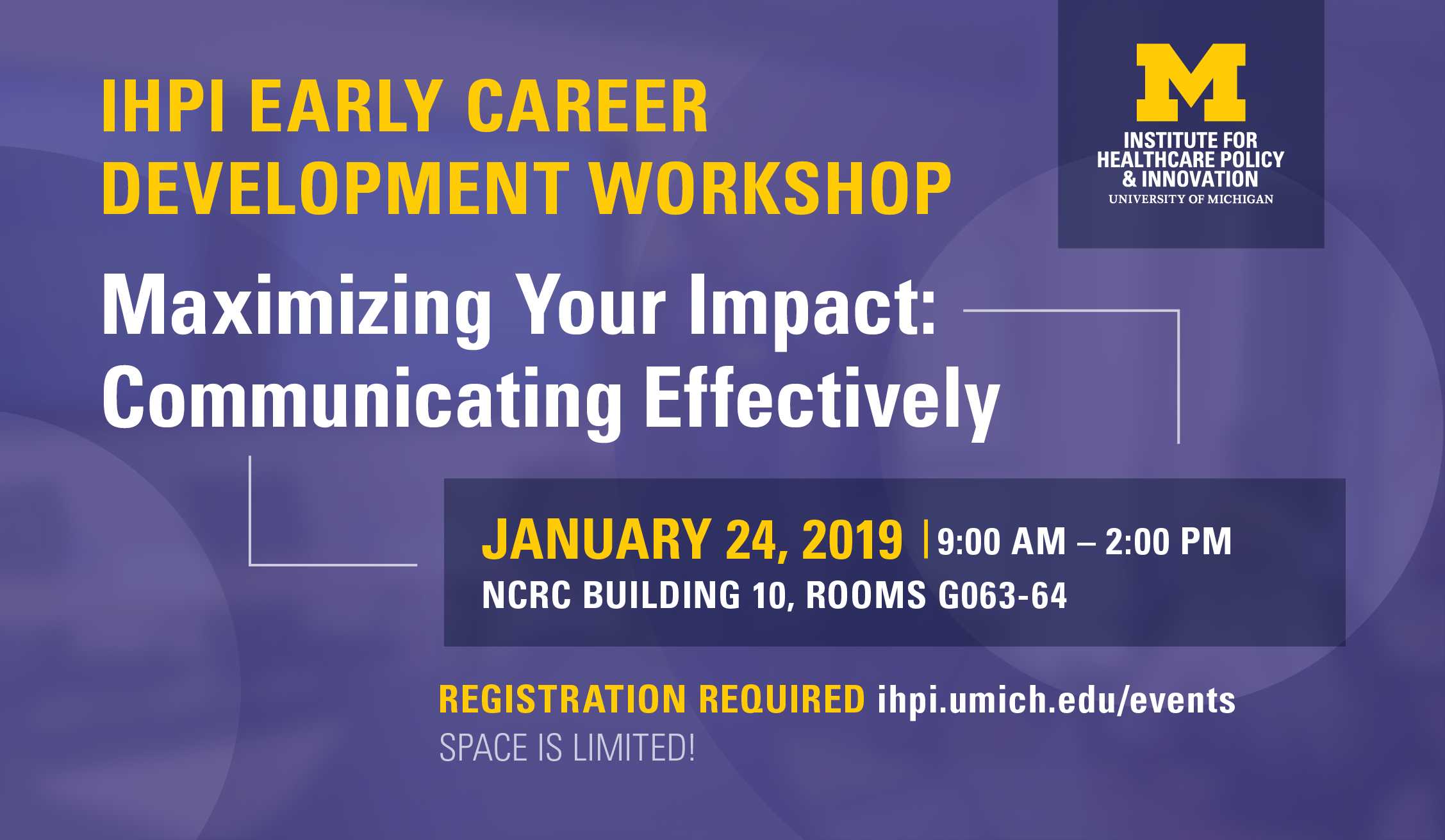 IHPI EARLY CAREER DEVELOPMENT WORKSHOP

M
INSTITUTE FOR HEALTHCARE POLICY & INNOVATION
UNIVERSITY OF MICHIGAN

Maximizing Your Impact: Communicating Effectively

JANUARY 24, 2019 | 9:00 AM – 2:00 PM
NCRC BUILDING 10, ROOMS G063-64

REGISTRATION REQUIRED ihpi.umich.edu/events
SPACE IS LIMITED!